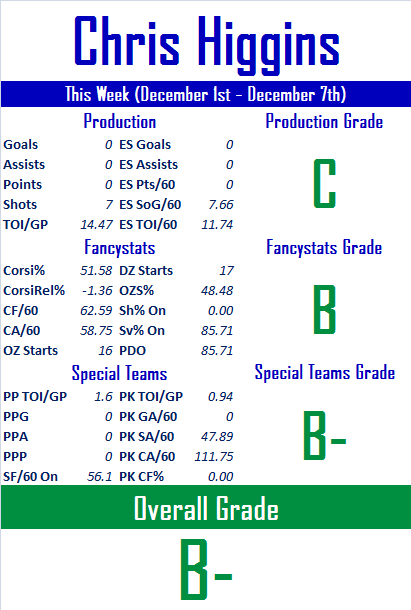 Chris Higgins

This Week (December 1st - December 7th)

Production

| Goals | 0 | ES Goals | 0 |
|---|---|---|---|
| Assists | 0 | ES Assists | 0 |
| Points | 0 | ES Pts/60 | 0 |
| Shots | 7 | ES SoG/60 | 7.66 |
| TOI/GP | 14.47 | ES TOI/60 | 11.74 |

Fancystats

| Corsi% | 51.58 | DZ Starts | 17 |
|---|---|---|---|
| CorsiRel% | -1.36 | OZS% | 48.48 |
| CF/60 | 62.59 | Sh% On | 0.00 |
| CA/60 | 58.75 | Sv% On | 85.71 |
| OZ Starts | 16 | PDO | 85.71 |

Special Teams

| PP TOI/GP | 1.6 | PK TOI/GP | 0.94 |
|---|---|---|---|
| PPG | 0 | PK GA/60 | 0 |
| PPA | 0 | PK SA/60 | 47.89 |
| PPP | 0 | PK CA/60 | 111.75 |
| SF/60 On | 56.1 | PK CF% | 0.00 |

Production Grade

C

Fancystats Grade

B

Special Teams Grade

B-

Overall Grade

B-